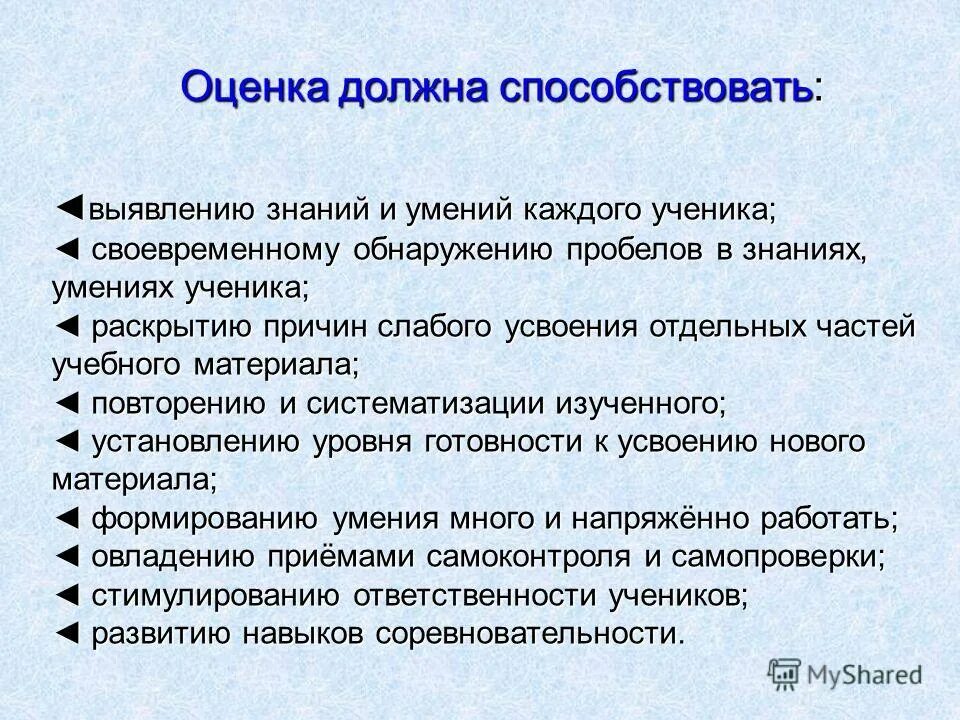 Оценка должна способствовать:

◄выявлению знаний и умений каждого ученика;
◄ своевременному обнаружению пробелов в знаниях, умениях ученика;
◄ раскрытию причин слабого усвоения отдельных частей учебного материала;
◄ повторению и систематизации изученного;
◄ установлению уровня готовности к усвоению нового материала;
◄ формированию умения много и напряжённо работать;
◄ овладению приёмами самоконтроля и самопроверки;
◄ стимулированию ответственности учеников;
◄ развитию навыков соревновательности.

MyShared